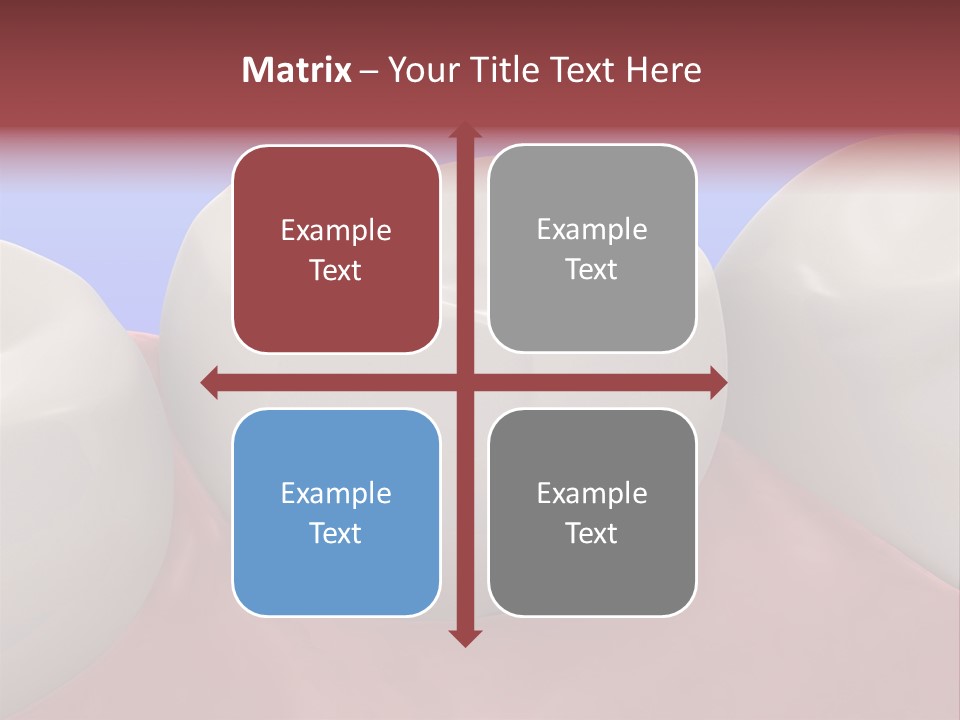 Matrix – Your Title Text Here

Example Text

Example Text

Example Text

Example Text